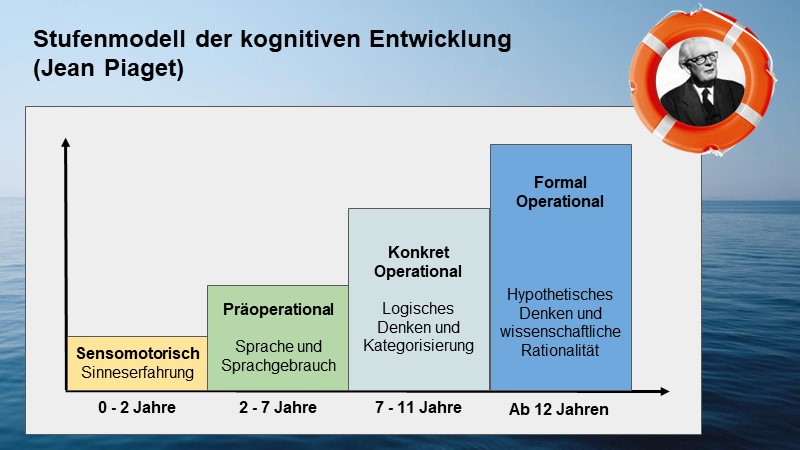 Stufenmodell der kognitiven Entwicklung
(Jean Piaget)

Sensomotorisch
Sinneserfahrung

Präoperational
Sprache und Sprachgebrauch

Konkret Operational
Logisches Denken und Kategorisierung

Formal Operational
Hypothetisches Denken und wissenschaftliche Rationalität

0 - 2 Jahre
2 - 7 Jahre
7 - 11 Jahre
Ab 12 Jahren